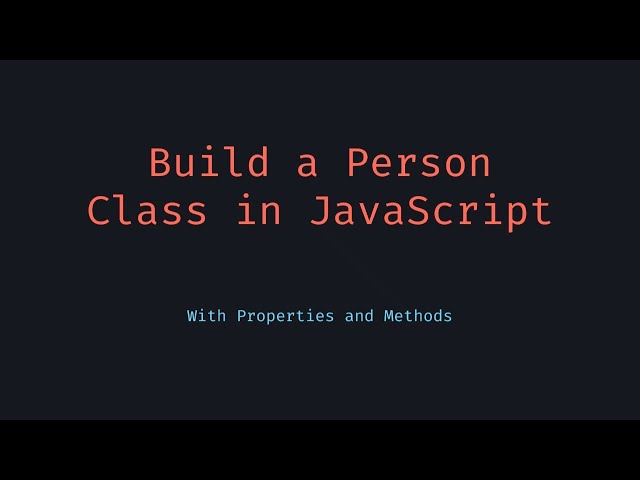 Build a Person
Class in JavaScript

With Properties and Methods